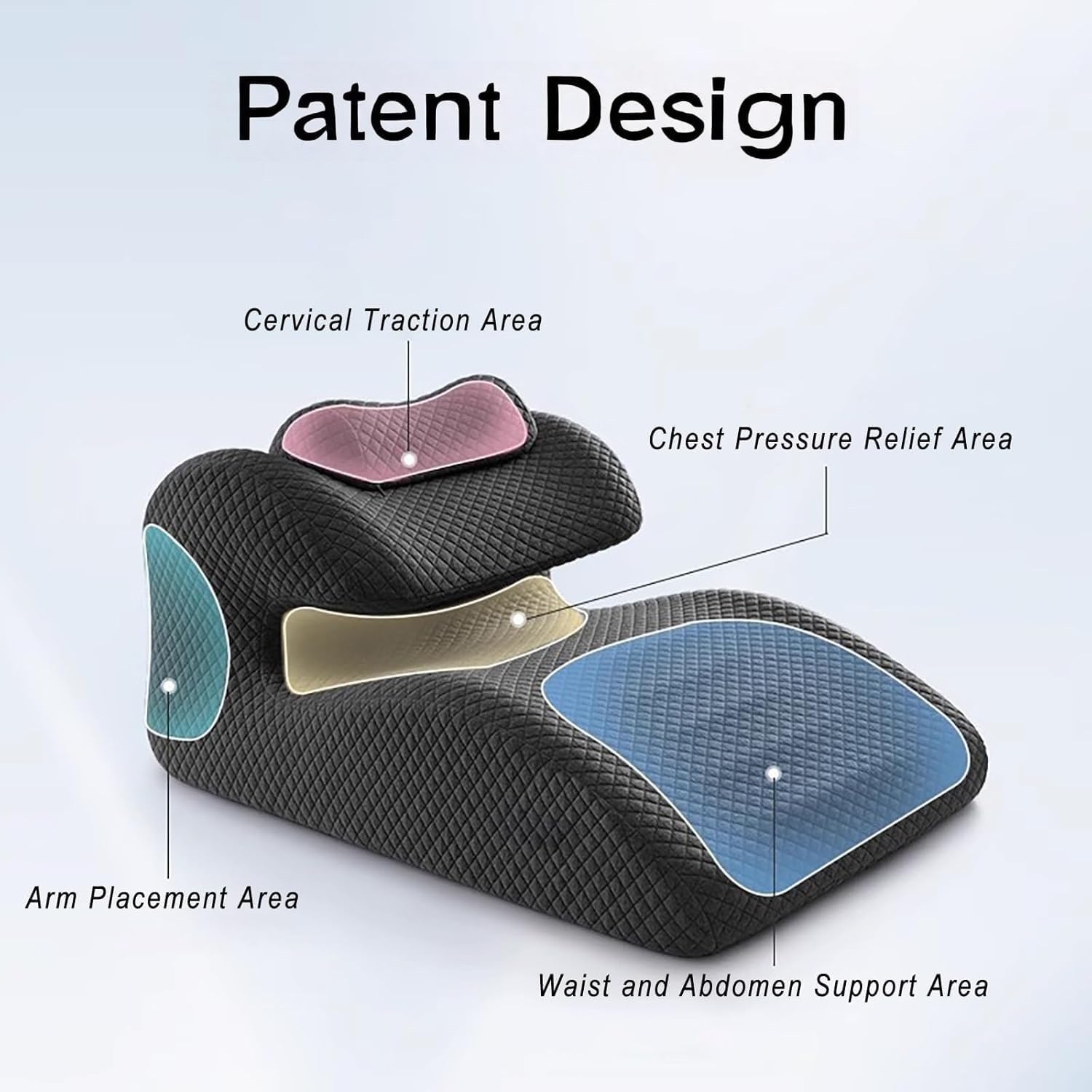 Patent Design

Cervical Traction Area

Chest Pressure Relief Area

Arm Placement Area

Waist and Abdomen Support Area